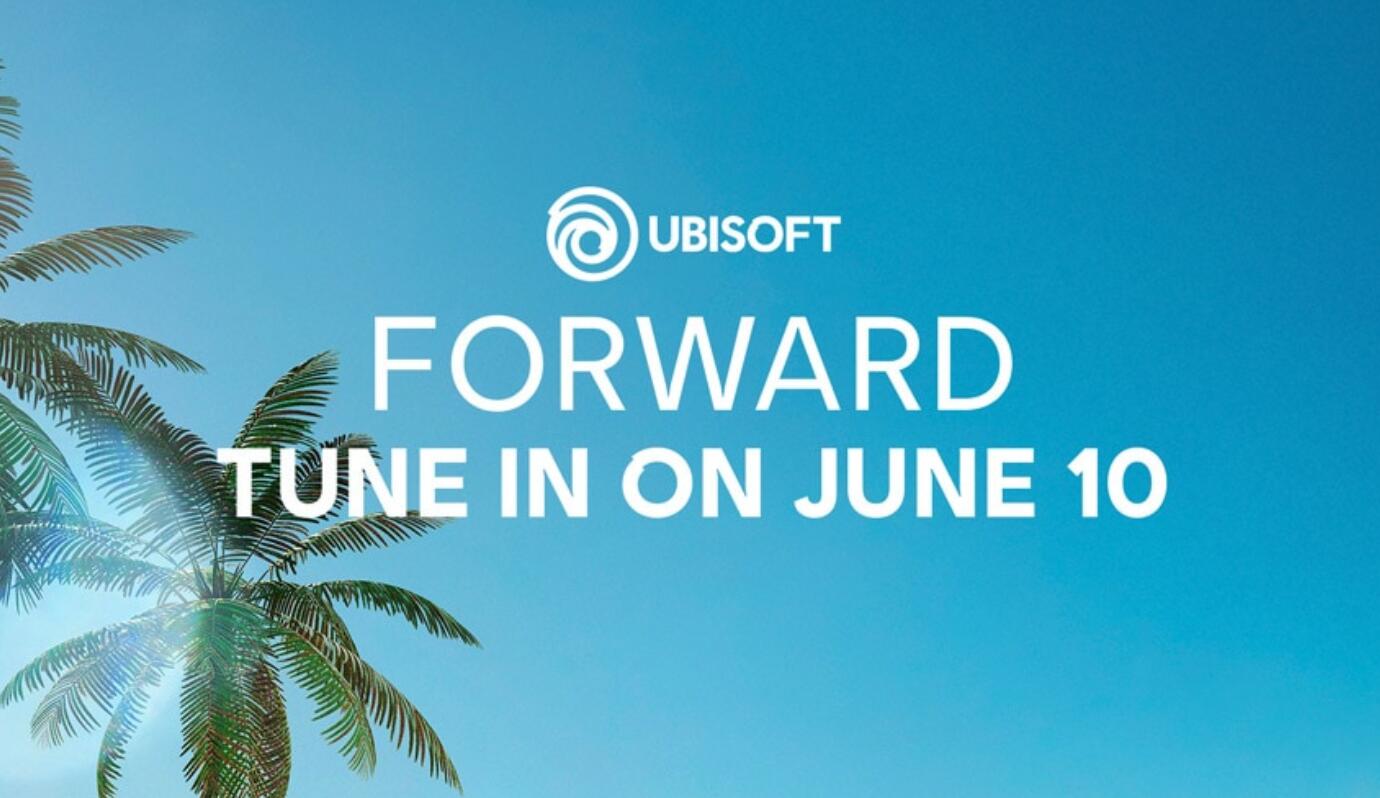 UBISOFT
FORWARD
TUNE IN ON JUNE 10